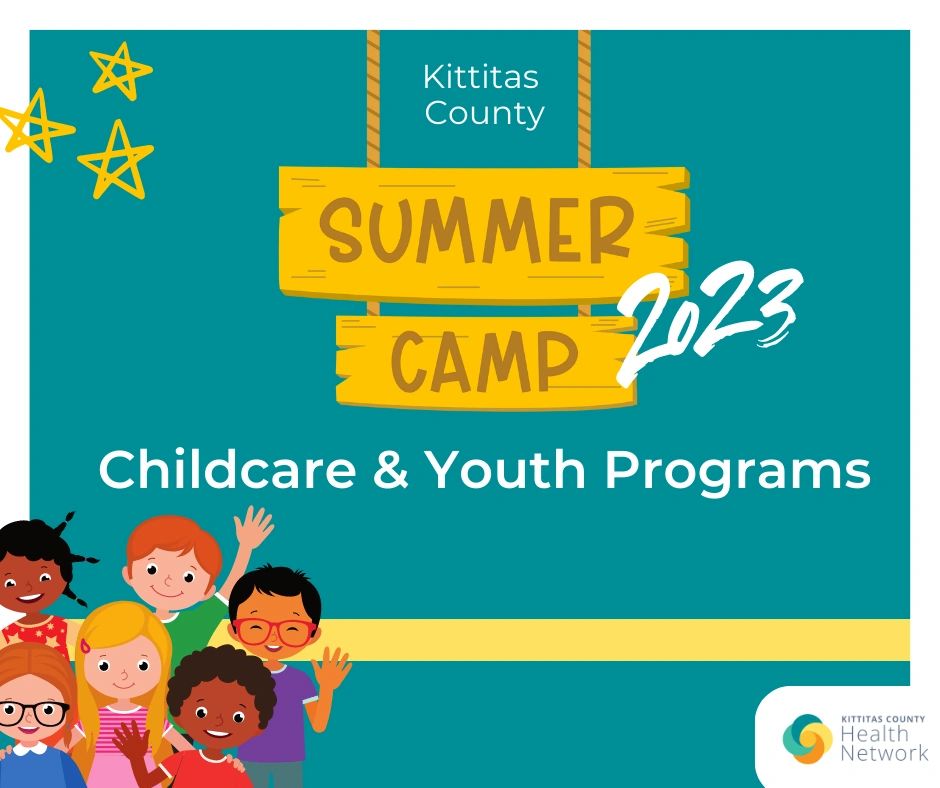 Kittitas County

SUMMER CAMP 2023

Childcare & Youth Programs

KITTITAS COUNTY Health Network